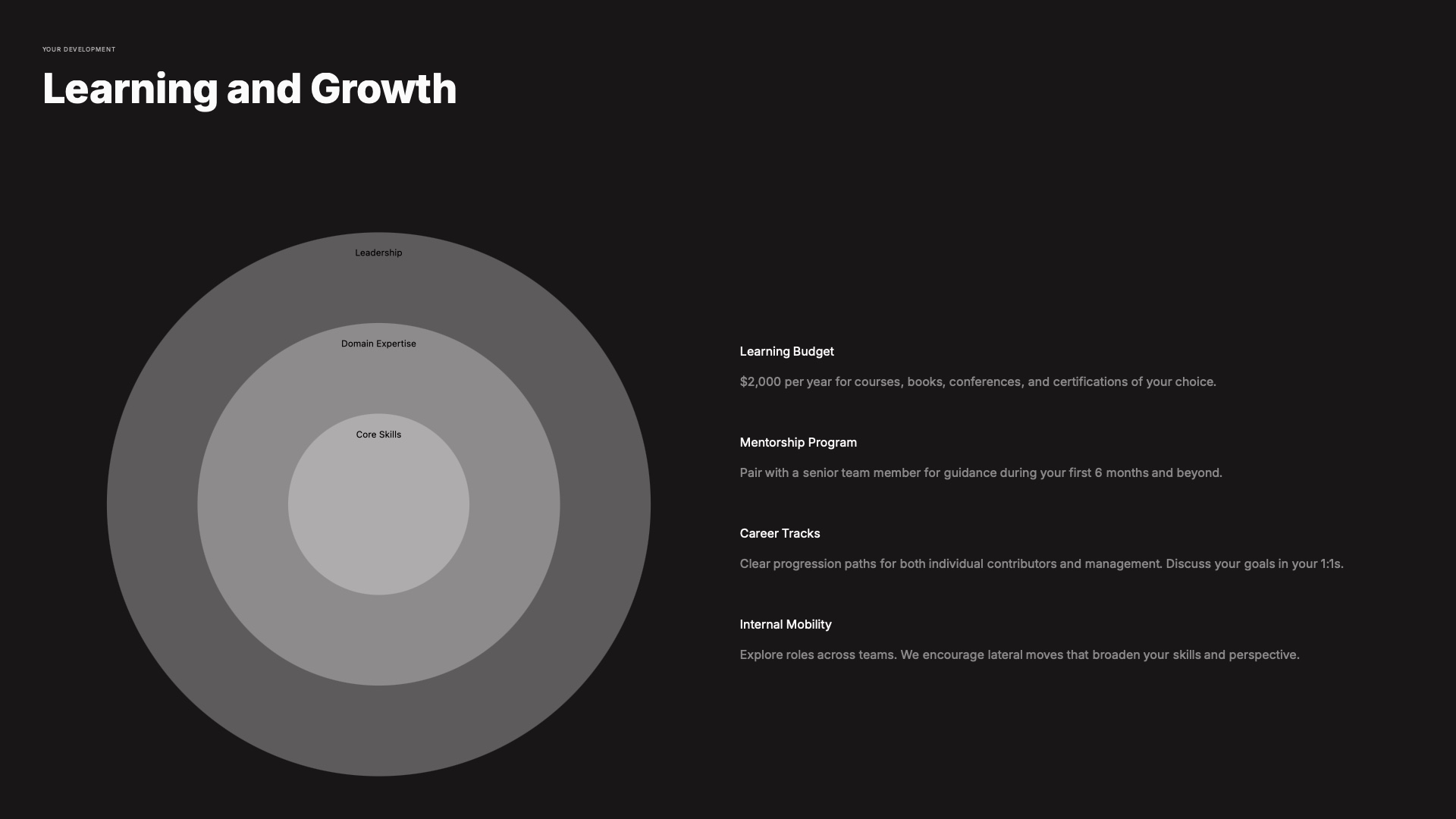 YOUR DEVELOPMENT

Learning and Growth

Leadership

Domain Expertise

Core Skills

Learning Budget

\$2,000 per year for courses, books, conferences, and certifications of your choice.

Mentorship Program

Pair with a senior team member for guidance during your first 6 months and beyond.

Career Tracks

Clear progression paths for both individual contributors and management. Discuss your goals in your 1:1s.

Internal Mobility

Explore roles across teams. We encourage lateral moves that broaden your skills and perspective.